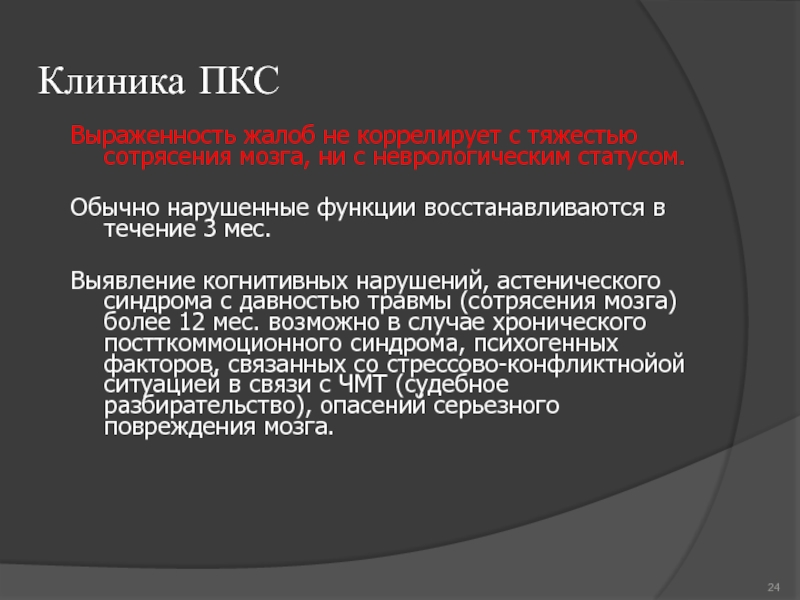 Клиника ПКС

Выраженность жалоб не коррелирует с тяжестью сотрясения мозга, ни с неврологическим статусом.

Обычно нарушенные функции восстанавливаются в течение 3 мес.

Выявление когнитивных нарушений, астенического синдрома с давностью травмы (сотрясения мозга) более 12 мес. возможно в случае хронического постткоммоционного синдрома, психогенных факторов, связанных со стрессово-конфликтнойой ситуацией в связи с ЧМТ (судебное разбирательство), опасений серьезного повреждения мозга.

24